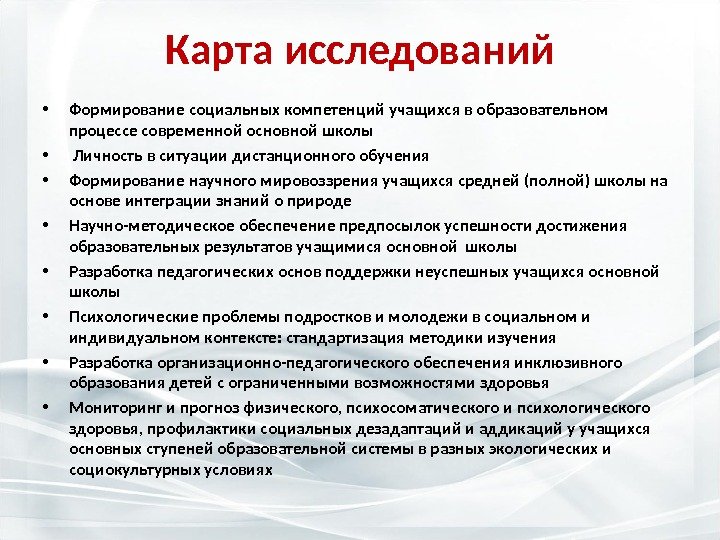 Карта исследований

• Формирование социальных компетенций учащихся в образовательном процессе современной основной школы
• Личность в ситуации дистанционного обучения
• Формирование научного мировоззрения учащихся средней (полной) школы на основе интеграции знаний о природе
• Научно-методическое обеспечение предпосылок успешности достижения образовательных результатов учащимися основной школы
• Разработка педагогических основ поддержки неуспешных учащихся основной школы
• Психологические проблемы подростков и молодежи в социальном и индивидуальном контексте: стандартизация методики изучения
• Разработка организационно-педагогического обеспечения инклюзивного образования детей с ограниченными возможностями здоровья
• Мониторинг и прогноз физического, психосоматического и психологического здоровья, профилактики социальных дезадаптаций и аддикаций у учащихся основных ступеней образовательной системы в разных экологических и социокультурных условиях